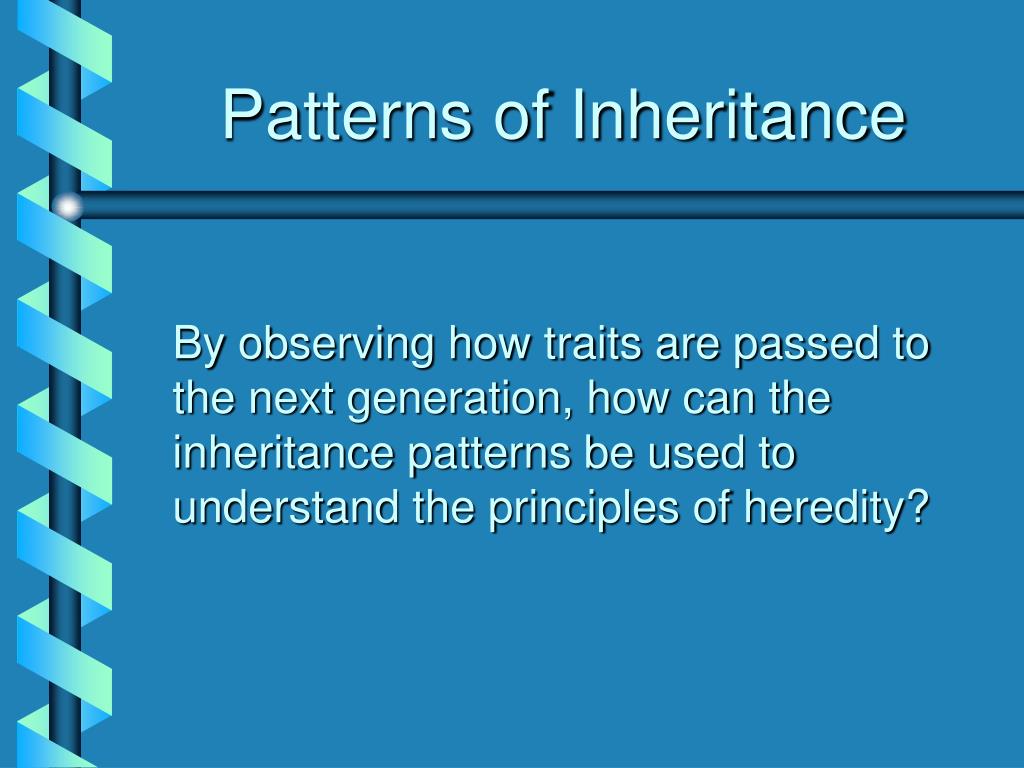 Patterns of Inheritance

By observing how traits are passed to the next generation, how can the inheritance patterns be used to understand the principles of heredity?